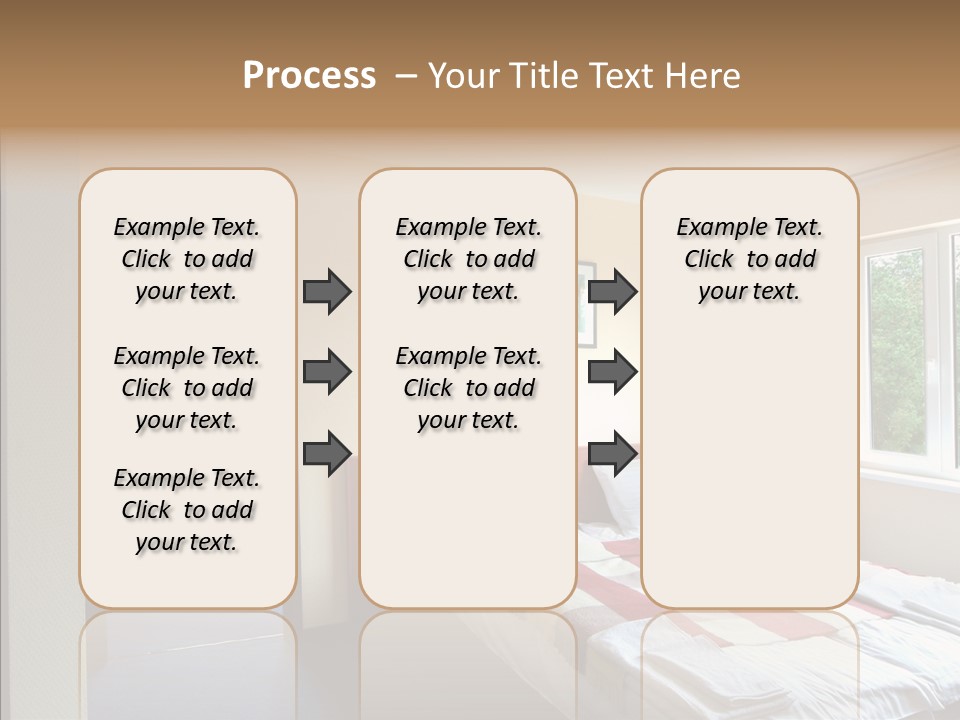 Process – Your Title Text Here

Example Text. Click to add your text.

Example Text. Click to add your text.

Example Text. Click to add your text.

Example Text. Click to add your text.

Example Text. Click to add your text.

Example Text. Click to add your text.